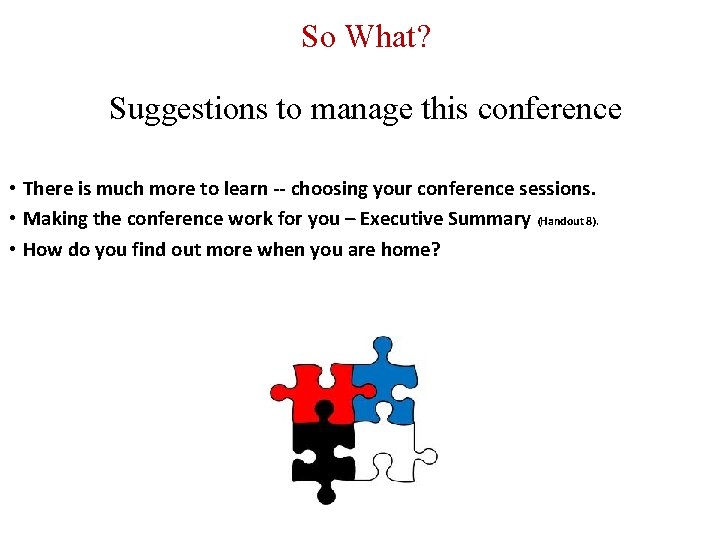 So What?

Suggestions to manage this conference

• There is much more to learn -- choosing your conference sessions.
• Making the conference work for you – Executive Summary (Handout 8).
• How do you find out more when you are home?